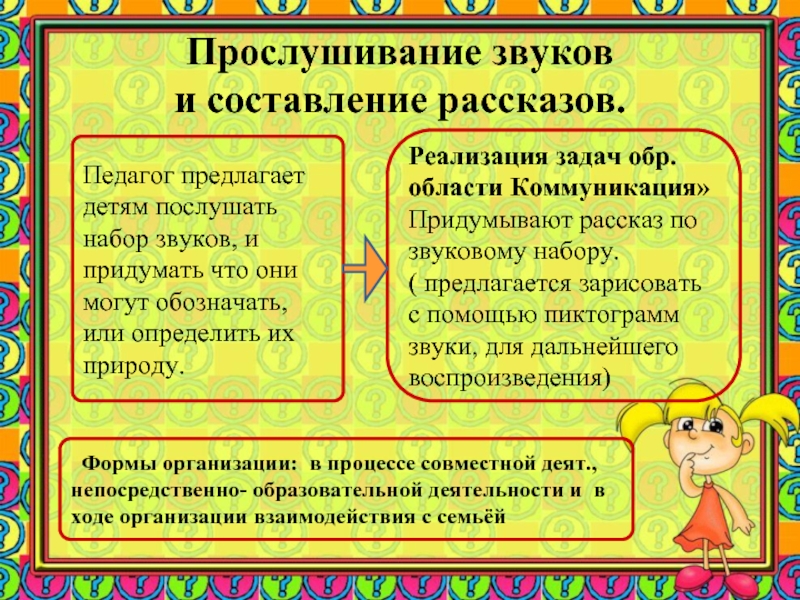 Прослушивание звуков и составление рассказов.

Педагог предлагает детям послушать набор звуков, и придумать что они могут обозначать, или определить их природу.

Реализация задач обр. области Коммуникация»
Придумывают рассказ по звуковому набору.
( предлагается зарисовать с помощью пиктограмм звуки, для дальнейшего воспроизведения)

Формы организации: в процессе совместной деят., непосредственно- образовательной деятельности и в ходе организации взаимодействия с семьёй